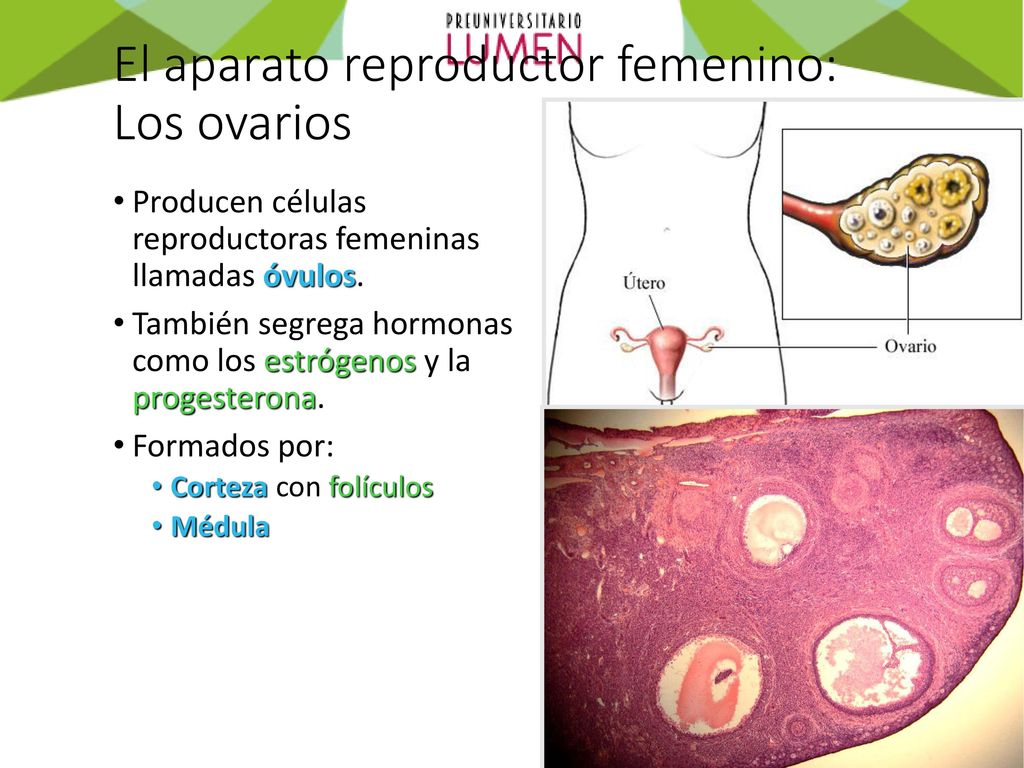 PREUNIVERSITARIO
LUMEN

El aparato reproductor femenino: Los ovarios

• Producen células reproductoras femeninas llamadas óvulos.
• También segrega hormonas como los estrógenos y la progesterona.
• Formados por:
  • Corteza con folículos
  • Médula

Útero
Ovario